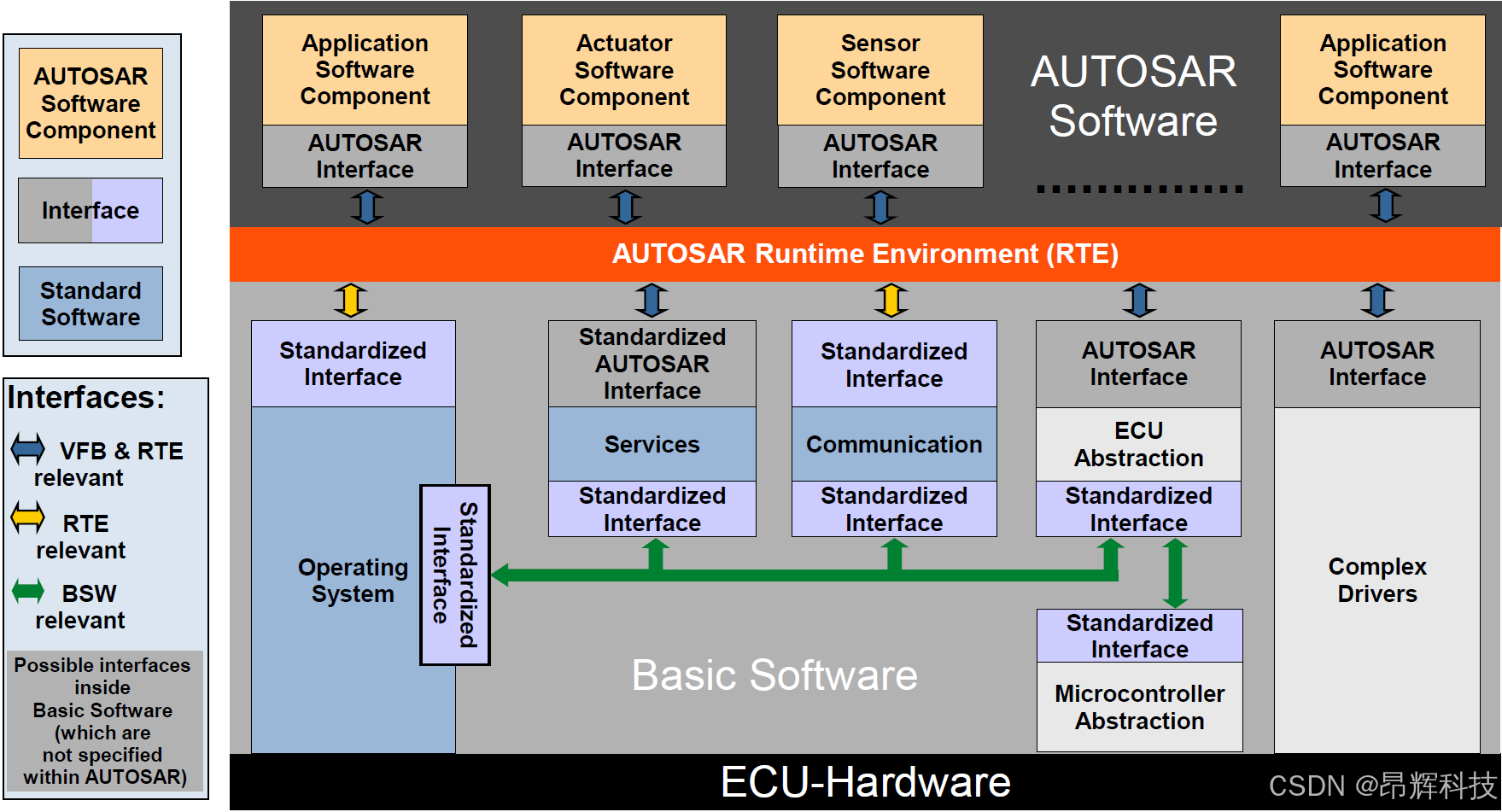 AUTOSAR Software Component

Interface

Standard Software

Interfaces:

VFB & RTE relevant

RTE relevant

BSW relevant

Possible interfaces inside Basic Software (which are not specified within AUTOSAR)

Application Software Component

AUTOSAR Interface

Actuator Software Component

AUTOSAR Interface

Sensor Software Component

AUTOSAR Interface

AUTOSAR Software

Application Software Component

AUTOSAR Interface

AUTOSAR Runtime Environment (RTE)

Standardized Interface

Operating System

Standardized Interface

Standardized AUTOSAR Interface

Services

Standardized Interface

Standardized Interface

Communication

Standardized Interface

AUTOSAR Interface

ECU Abstraction

Standardized Interface

Standardized Interface

Microcontroller Abstraction

AUTOSAR Interface

Complex Drivers

Basic Software

ECU-Hardware

CSDN @昂辉科技